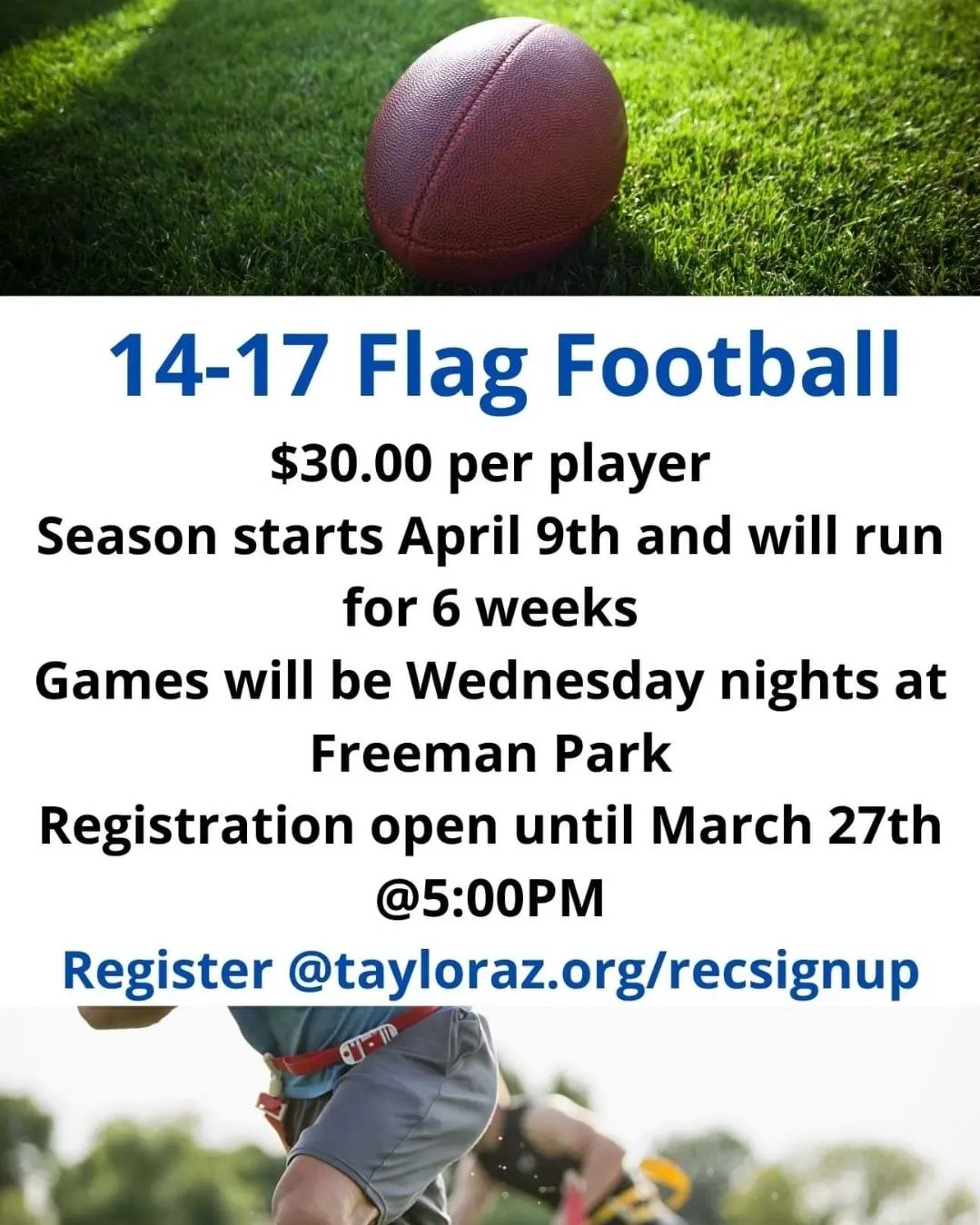 14-17 Flag Football

$30.00 per player

Season starts April 9th and will run for 6 weeks

Games will be Wednesday nights at Freeman Park

Registration open until March 27th @5:00PM

Register @tayloraz.org/recsignup